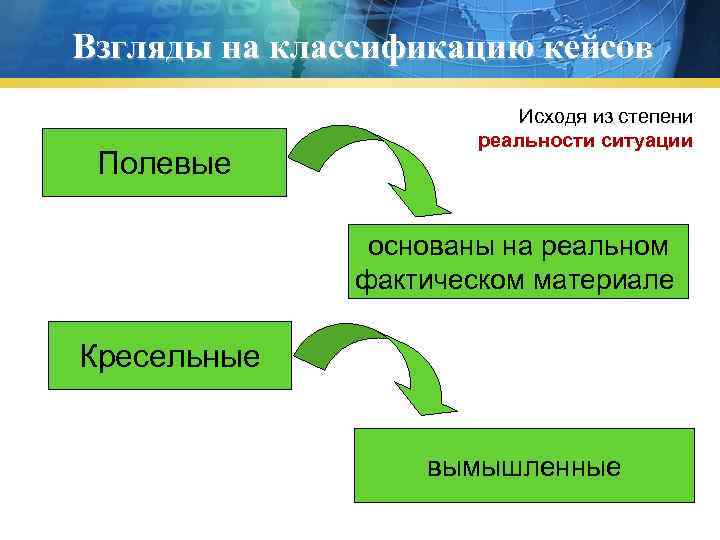 Взгляды на классификацию кейсов

Исходя из степени реальности ситуации

Полевые

основаны на реальном фактическом материале

Кресельные

вымышленные